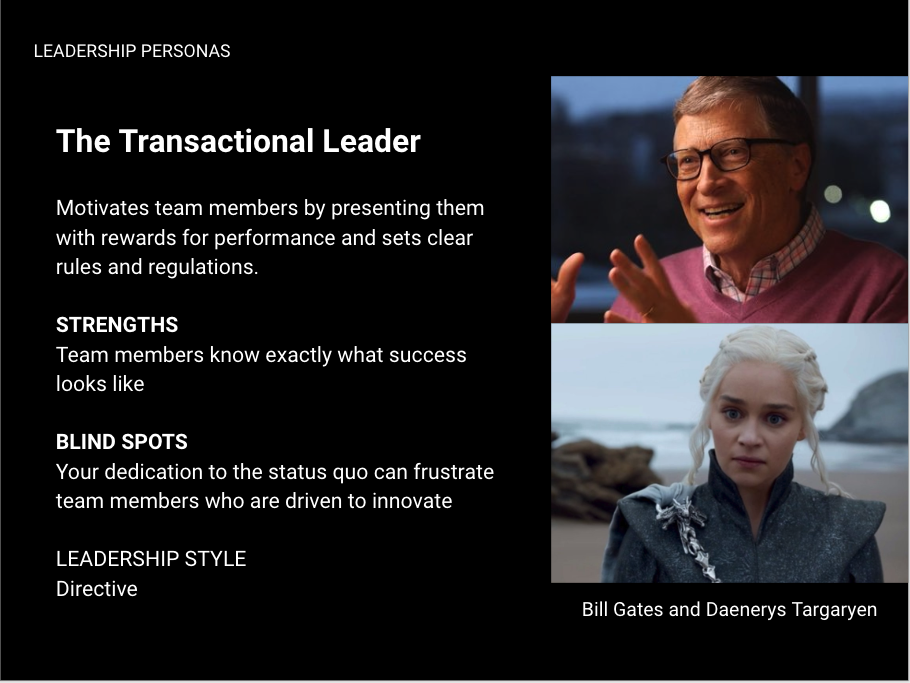 LEADERSHIP PERSONAS

The Transactional Leader

Motivates team members by presenting them with rewards for performance and sets clear rules and regulations.

STRENGTHS
Team members know exactly what success looks like

BLIND SPOTS
Your dedication to the status quo can frustrate team members who are driven to innovate

LEADERSHIP STYLE
Directive

Bill Gates and Daenerys Targaryen